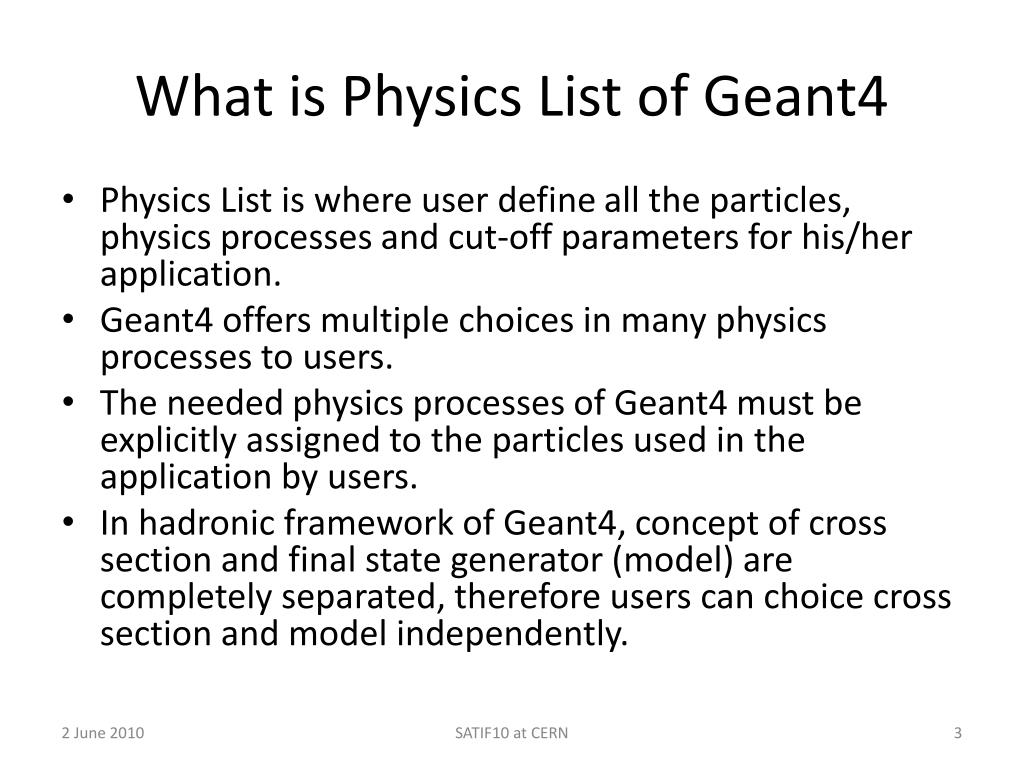 What is Physics List of Geant4

• Physics List is where user define all the particles, physics processes and cut-off parameters for his/her application.
• Geant4 offers multiple choices in many physics processes to users.
• The needed physics processes of Geant4 must be explicitly assigned to the particles used in the application by users.
• In hadronic framework of Geant4, concept of cross section and final state generator (model) are completely separated, therefore users can choice cross section and model independently.

2 June 2010

SATIF10 at CERN

3